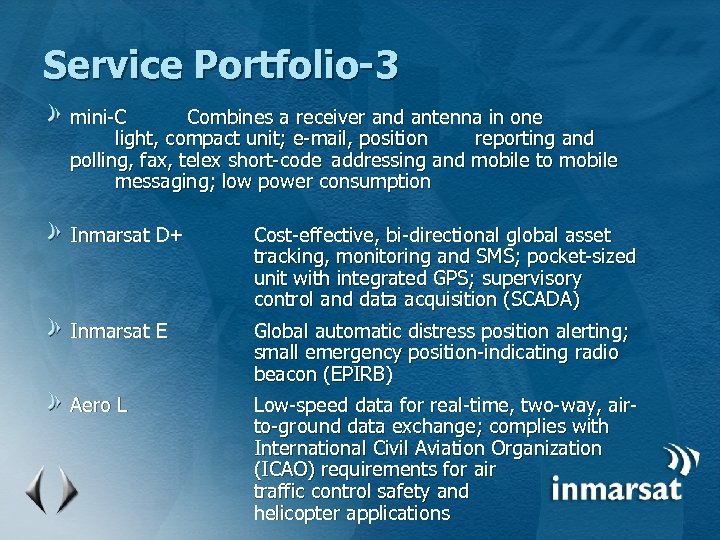 Service Portfolio-3

mini-C Combines a receiver and antenna in one light, compact unit; e-mail, position reporting and polling, fax, telex short-code addressing and mobile to mobile messaging; low power consumption

Inmarsat D+ Cost-effective, bi-directional global asset tracking, monitoring and SMS; pocket-sized unit with integrated GPS; supervisory control and data acquisition (SCADA)

Inmarsat E Global automatic distress position alerting; small emergency position-indicating radio beacon (EPIRB)

Aero L Low-speed data for real-time, two-way, air-to-ground data exchange; complies with International Civil Aviation Organization (ICAO) requirements for air traffic control safety and helicopter applications

inmarsat